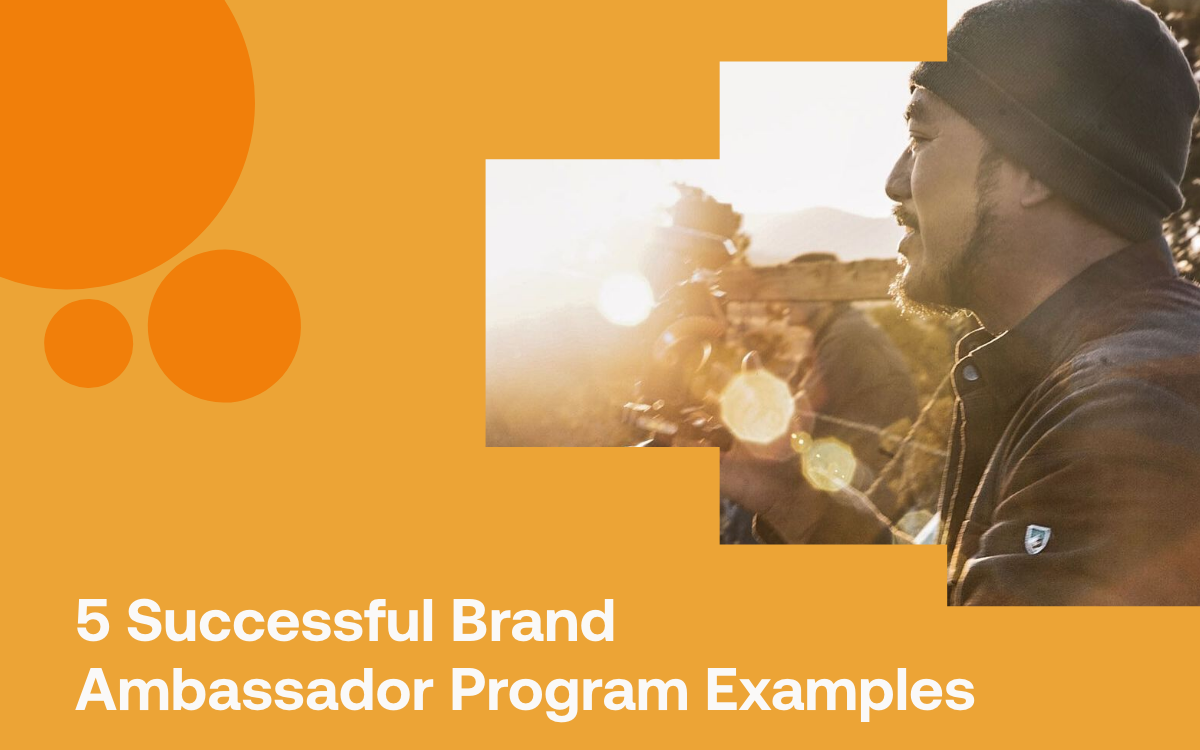 5 Successful Brand Ambassador Program Examples